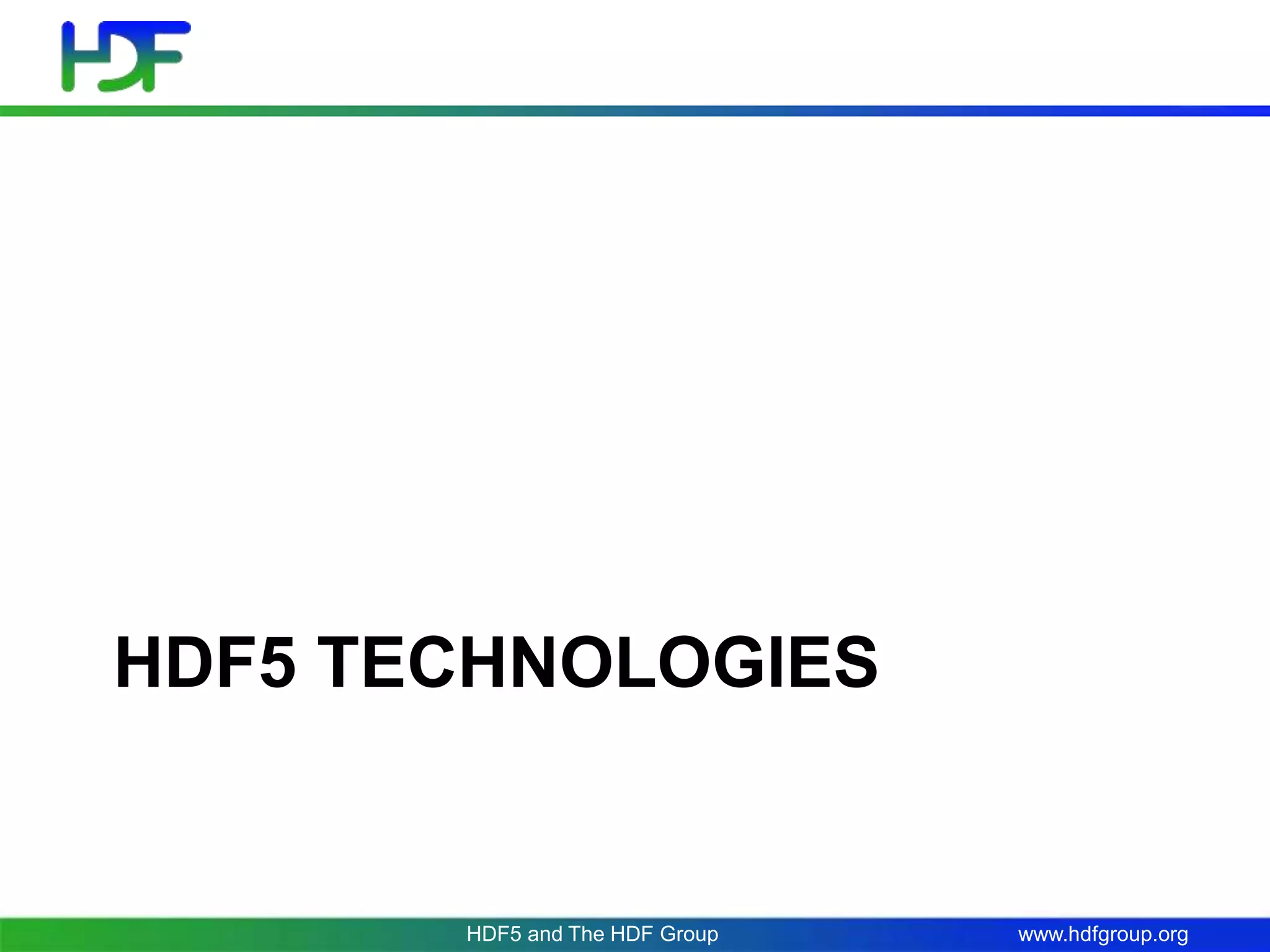 HDF

HDF5 TECHNOLOGIES

HDF5 and The HDF Group

www.hdfgroup.org